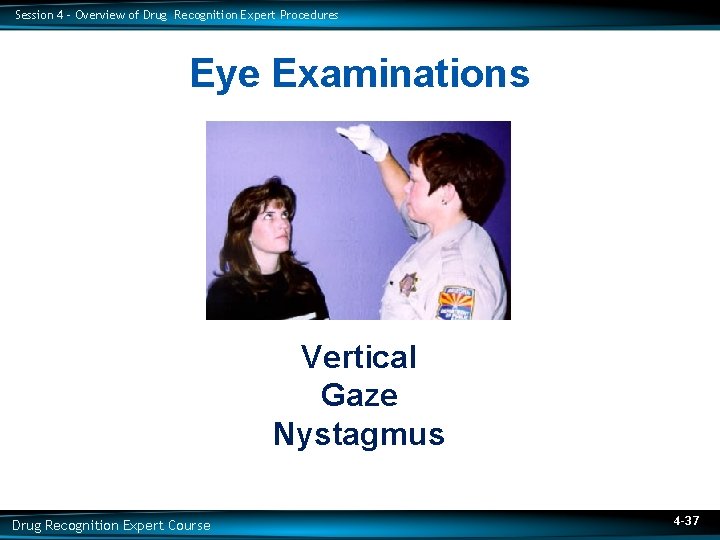 Session 4 - Overview of Drug Recognition Expert Procedures

Eye Examinations

Vertical
Gaze
Nystagmus

Drug Recognition Expert Course

4-37